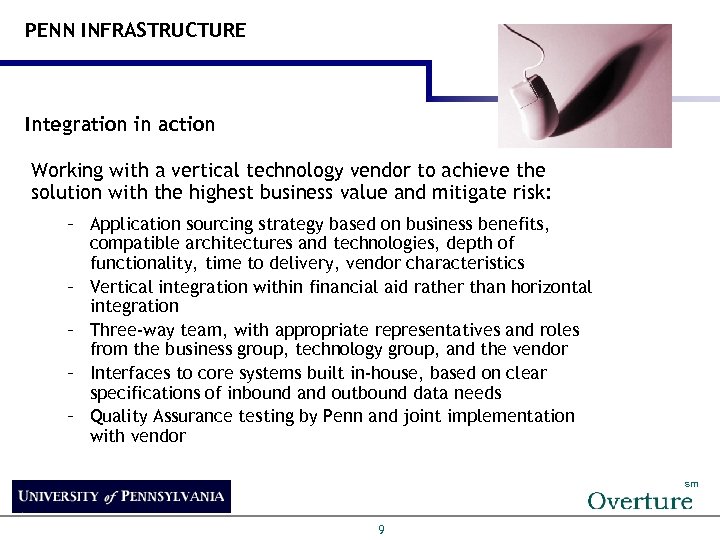 PENN INFRASTRUCTURE

Integration in action

Working with a vertical technology vendor to achieve the solution with the highest business value and mitigate risk:

– Application sourcing strategy based on business benefits, compatible architectures and technologies, depth of functionality, time to delivery, vendor characteristics
– Vertical integration within financial aid rather than horizontal integration
– Three-way team, with appropriate representatives and roles from the business group, technology group, and the vendor
– Interfaces to core systems built in-house, based on clear specifications of inbound and outbound data needs
– Quality Assurance testing by Penn and joint implementation with vendor

UNIVERSITY of PENNSYLVANIA

Overture sm

9